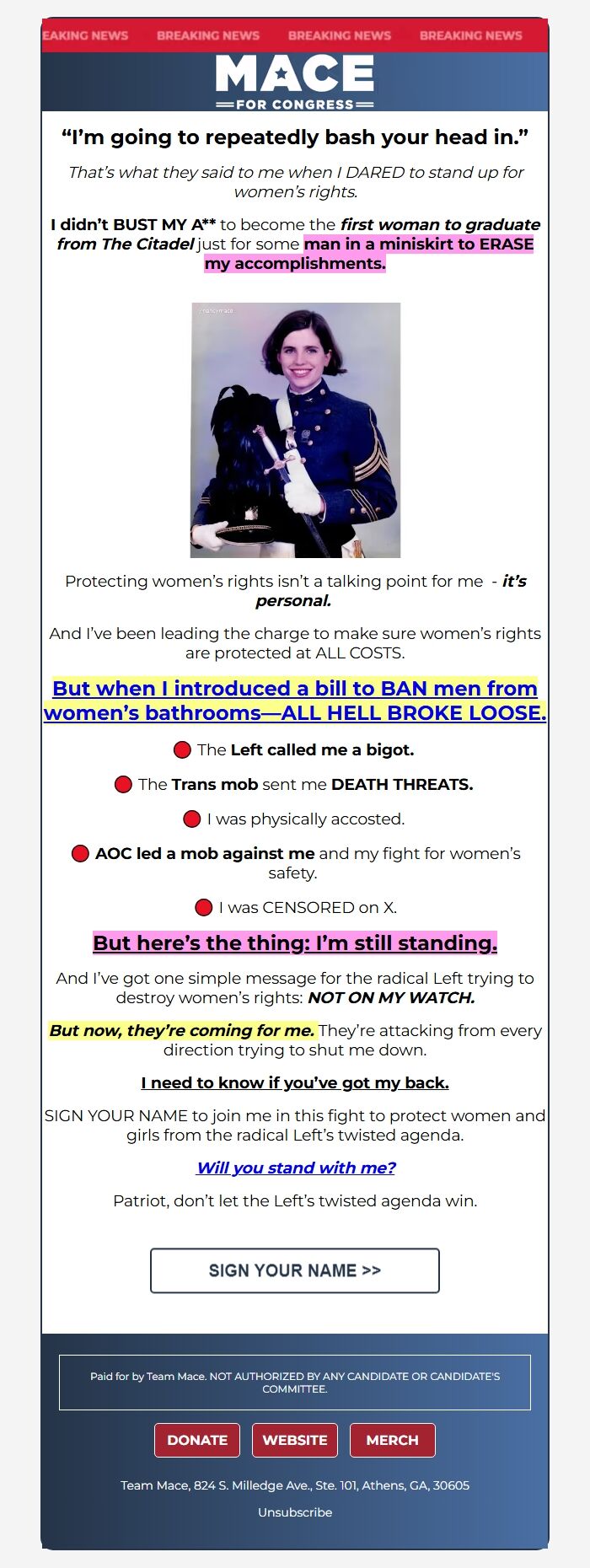 EAKING NEWS BREAKING NEWS BREAKING NEWS BREAKING NEWS

MACE
FOR CONGRESS

“I’m going to repeatedly bash your head in.”

That’s what they said to me when I DARED to stand up for women’s rights.

I didn’t BUST MY A** to become the first woman to graduate from The Citadel just for some man in a miniskirt to ERASE my accomplishments.

@nancymace

Protecting women’s rights isn’t a talking point for me - it’s personal.

And I’ve been leading the charge to make sure women’s rights are protected at ALL COSTS.

But when I introduced a bill to BAN men from women’s bathrooms—ALL HELL BROKE LOOSE.

The Left called me a bigot.

The Trans mob sent me DEATH THREATS.

I was physically accosted.

AOC led a mob against me and my fight for women’s safety.

I was CENSORED on X.

But here’s the thing: I’m still standing.

And I’ve got one simple message for the radical Left trying to destroy women’s rights: NOT ON MY WATCH.

But now, they’re coming for me. They’re attacking from every direction trying to shut me down.

I need to know if you’ve got my back.

SIGN YOUR NAME to join me in this fight to protect women and girls from the radical Left’s twisted agenda.

Will you stand with me?

Patriot, don’t let the Left’s twisted agenda win.

SIGN YOUR NAME >>

Paid for by Team Mace. NOT AUTHORIZED BY ANY CANDIDATE OR CANDIDATE'S COMMITTEE.

DONATE WEBSITE MERCH

Team Mace, 824 S. Milledge Ave., Ste. 101, Athens, GA, 30605

Unsubscribe